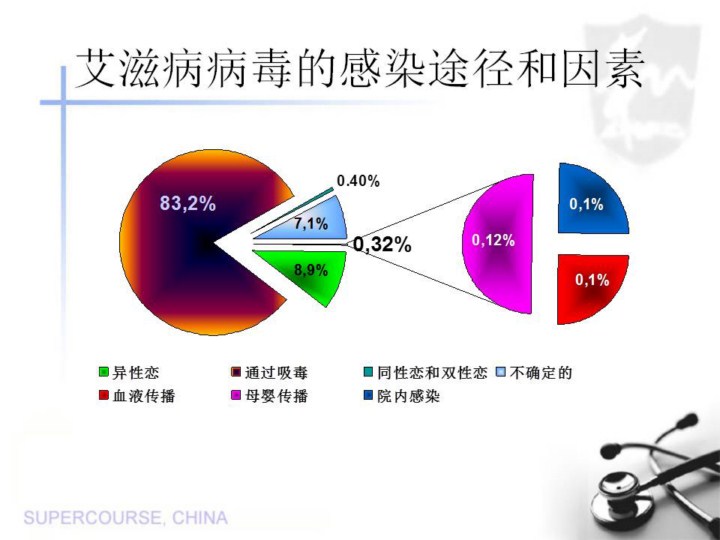 艾滋病病毒的感染途径和因素

83,2%

0.40%

7,1%

0,32%

8,9%

0,12%

0,1%

0,1%

异性恋 通过吸毒 同性恋和双性恋 不确定的
血液传播 母婴传播 院内感染

SUPERCOURSE, CHINA